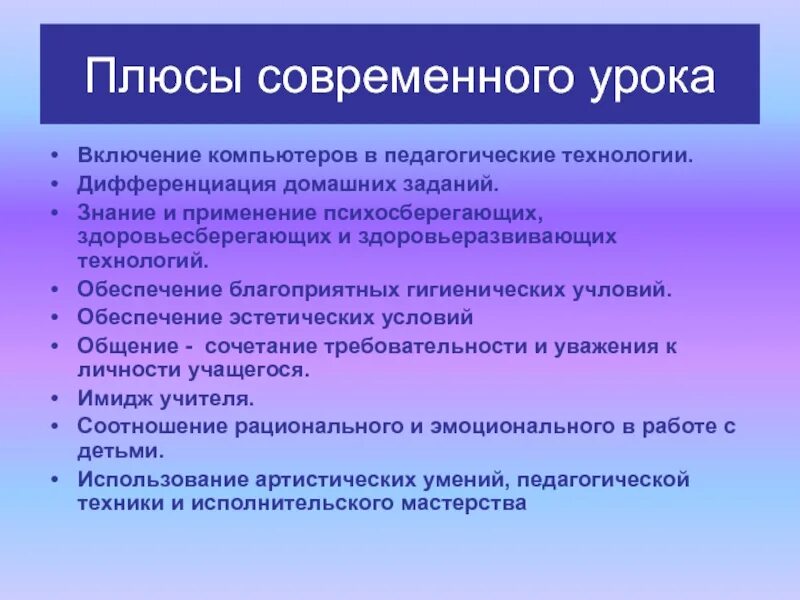 Плюсы современного урока

• Включение компьютеров в педагогические технологии.
• Дифференциация домашних заданий.
• Знание и применение психосберегающих, здоровьесберегающих и здоровьеразвивающих технологий.
• Обеспечение благоприятных гигиенических учловий.
• Обеспечение эстетических условий
• Общение - сочетание требовательности и уважения к личности учащегося.
• Имидж учителя.
• Соотношение рационального и эмоционального в работе с детьми.
• Использование артистических умений, педагогической техники и исполнительского мастерства